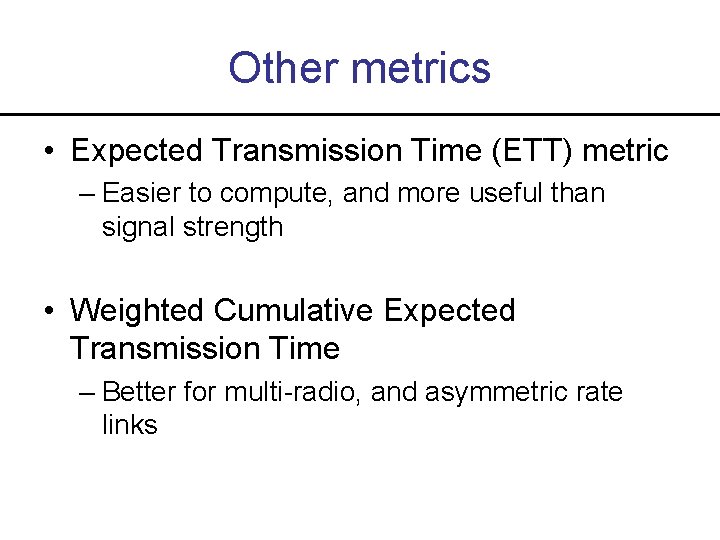 Other metrics

• Expected Transmission Time (ETT) metric
– Easier to compute, and more useful than signal strength

• Weighted Cumulative Expected Transmission Time
– Better for multi-radio, and asymmetric rate links